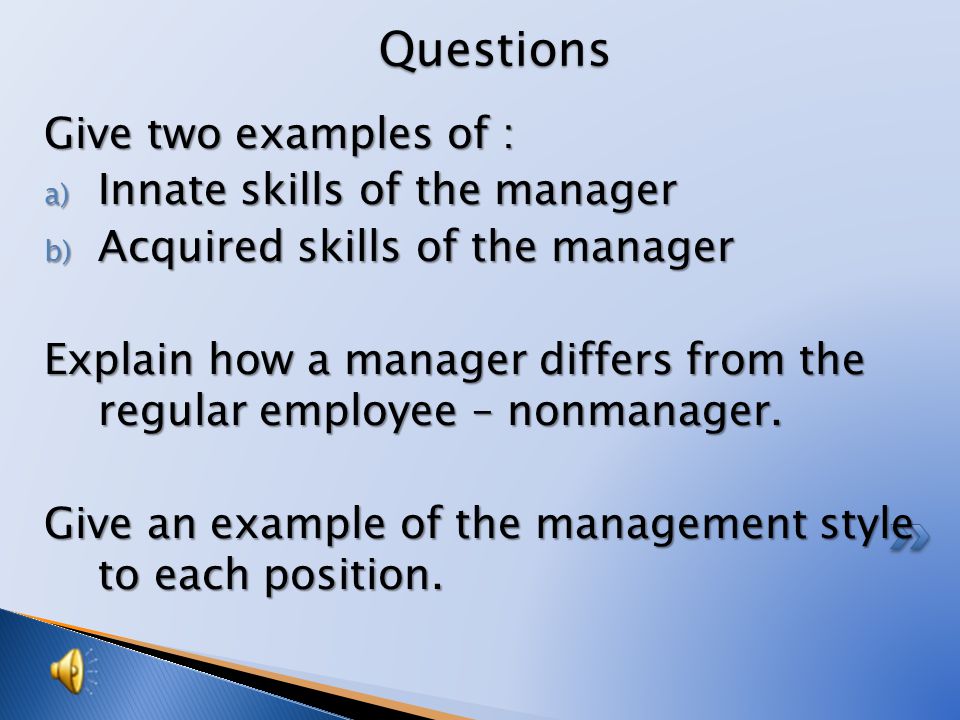 Questions

Give two examples of :

a) Innate skills of the manager
b) Acquired skills of the manager

Explain how a manager differs from the regular employee – nonmanager.

Give an example of the management style to each position.